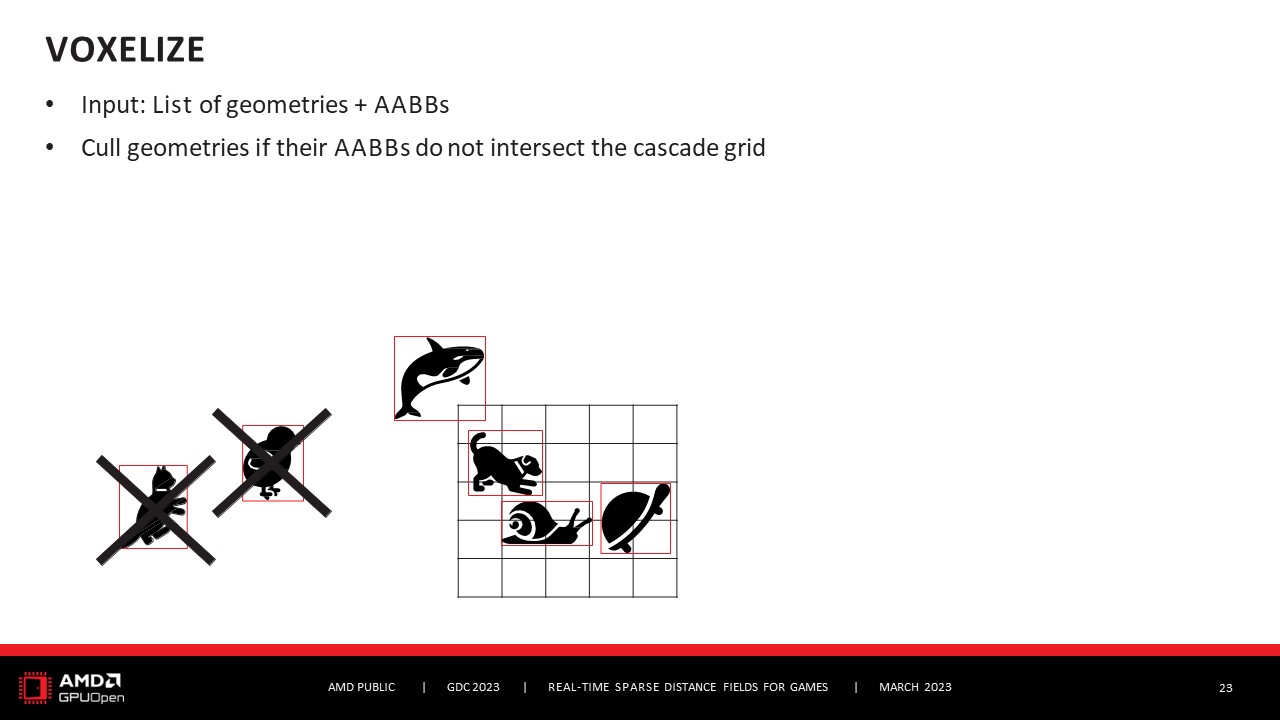 VOXELIZE

• Input: List of geometries + AABBs
• Cull geometries if their AABBs do not intersect the cascade grid

AMD GPUOpen

AMD PUBLIC | GDC 2023 | REAL-TIME SPARSE DISTANCE FIELDS FOR GAMES | MARCH 2023

23